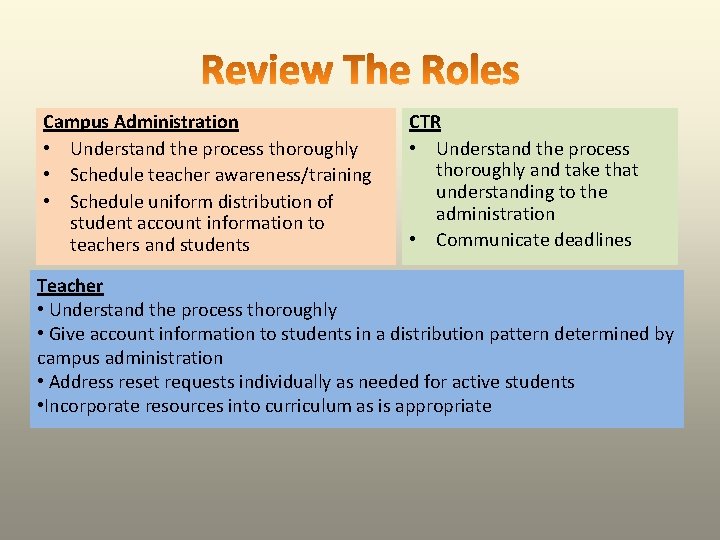 Review The Roles

Campus Administration
• Understand the process thoroughly
• Schedule teacher awareness/training
• Schedule uniform distribution of student account information to teachers and students

CTR
• Understand the process thoroughly and take that understanding to the administration
• Communicate deadlines

Teacher
• Understand the process thoroughly
• Give account information to students in a distribution pattern determined by campus administration
• Address reset requests individually as needed for active students
•Incorporate resources into curriculum as is appropriate